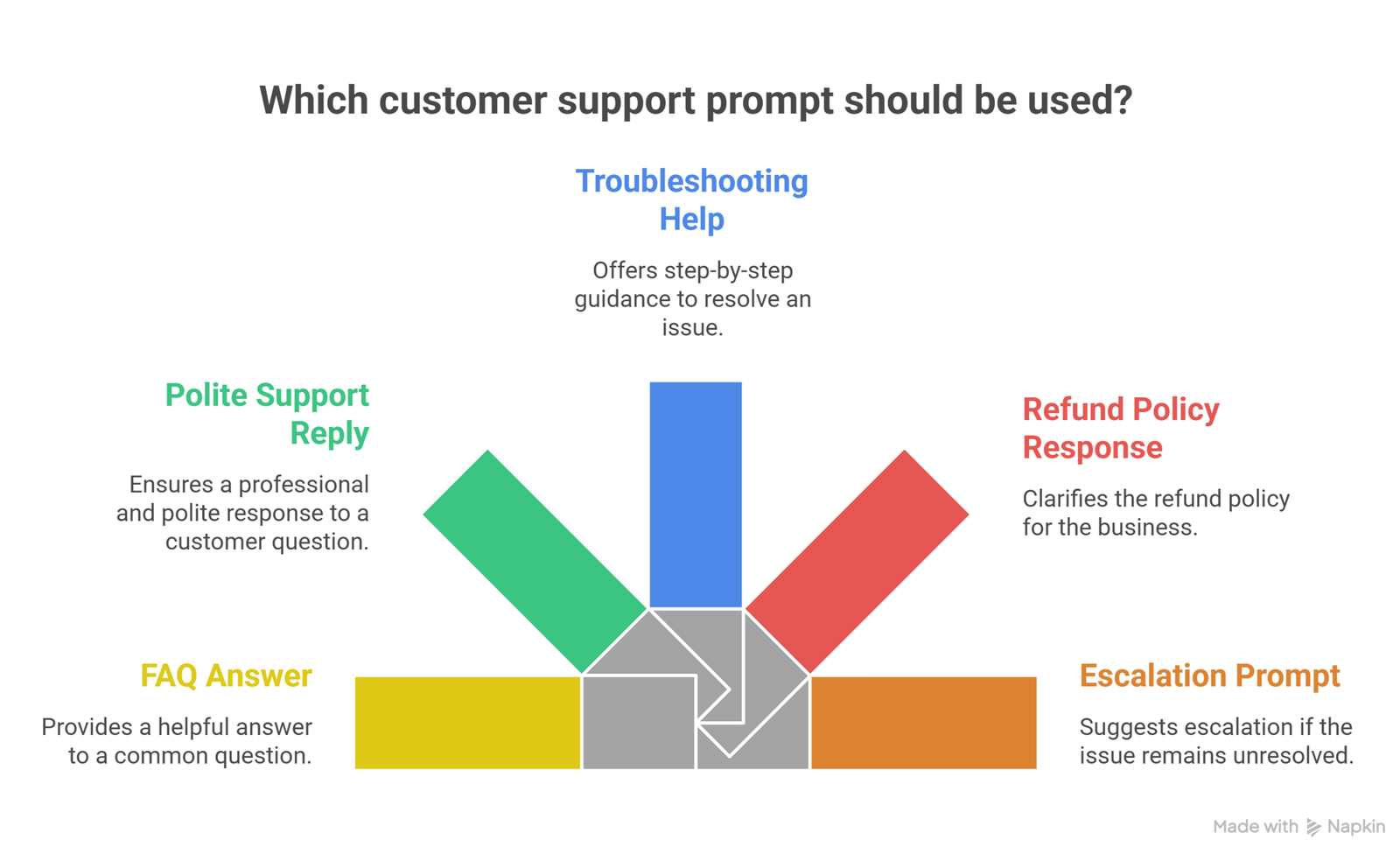 Which customer support prompt should be used?

Troubleshooting Help

Offers step-by-step guidance to resolve an issue.

Polite Support Reply

Ensures a professional and polite response to a customer question.

Refund Policy Response

Clarifies the refund policy for the business.

FAQ Answer

Provides a helpful answer to a common question.

Escalation Prompt

Suggests escalation if the issue remains unresolved.

Made with Napkin